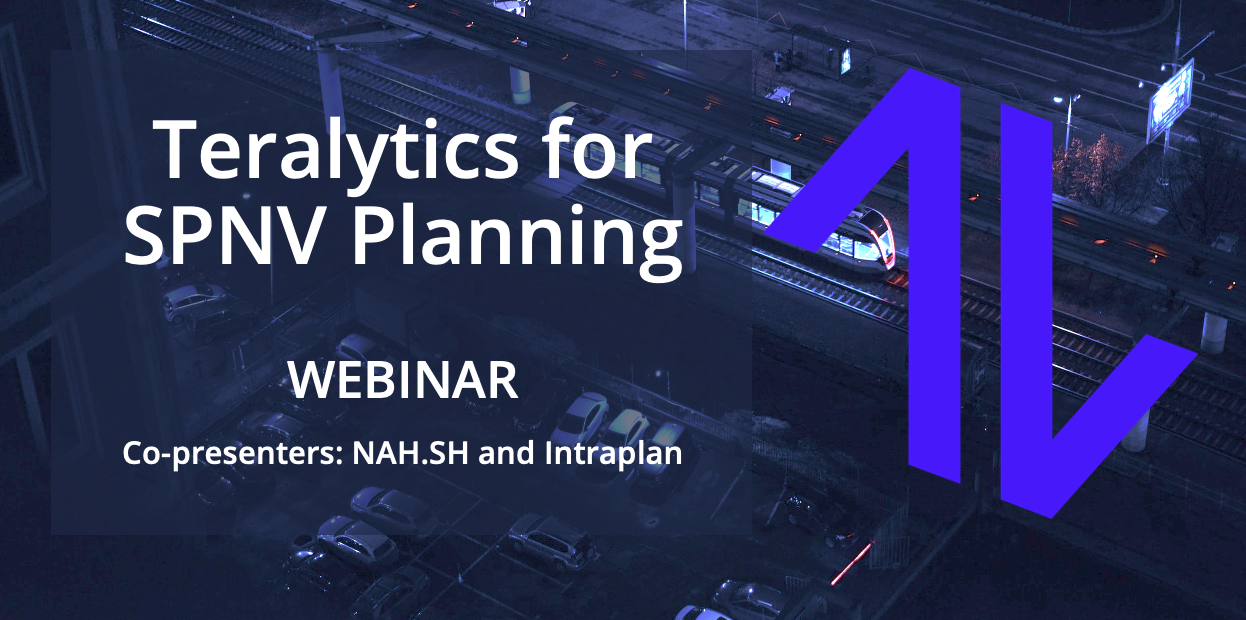 Teralytics for SPNV Planning

WEBINAR

Co-presenters: NAH.SH and Intraplan